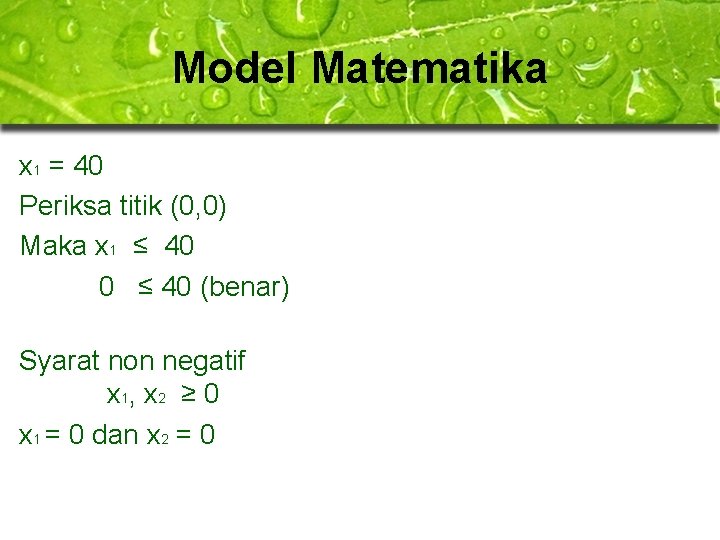 Model Matematika

$x_1 = 40$

Periksa titik (0,0)

Maka $x_1 \leq 40$

$0 \leq 40$ (benar)

Syarat non negatif

$x_1, x_2 \geq 0$

$x_1 = 0$ dan $x_2 = 0$